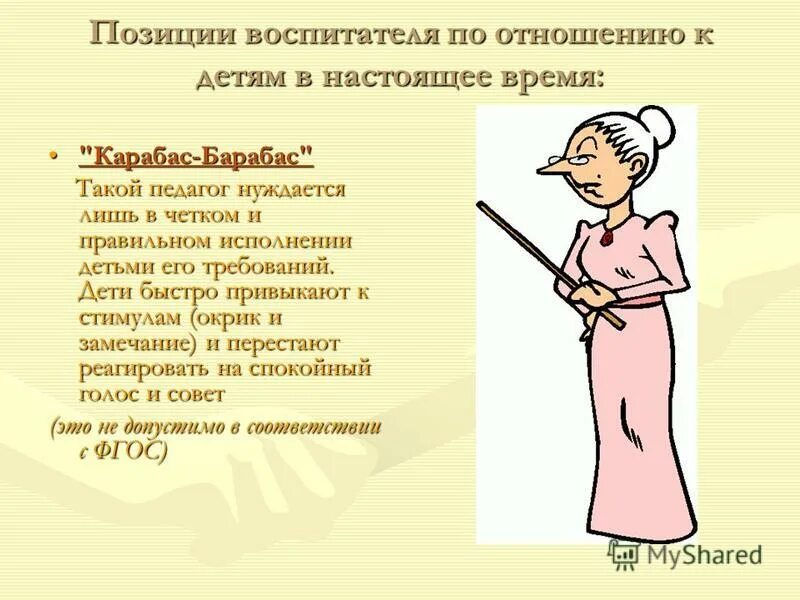 Позиции воспитателя по отношению к детям в настоящее время:

• "Карабас-Барабас"

Такой педагог нуждается лишь в четком и правильном исполнении детьми его требований. Дети быстро привыкают к стимулам (окрик и замечание) и перестают реагировать на спокойный голос и совет

(это не допустимо в соответствии с ФГОС)

MyShared